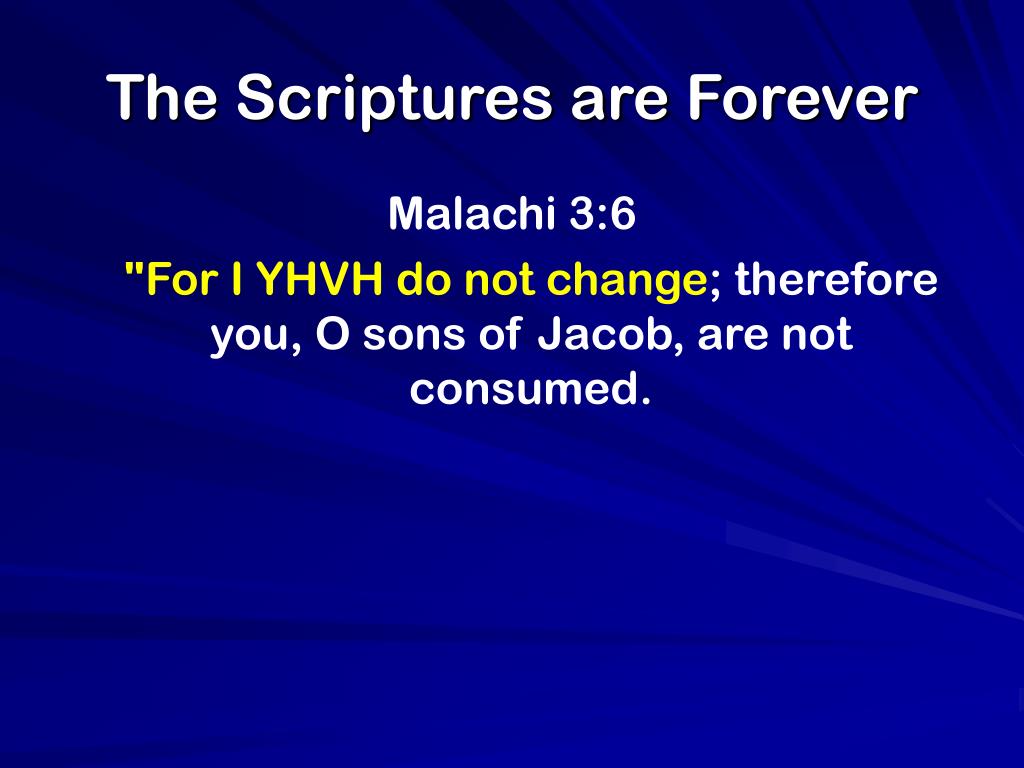 The Scriptures are Forever

Malachi 3:6

"For I YHVH do not change; therefore you, O sons of Jacob, are not consumed.